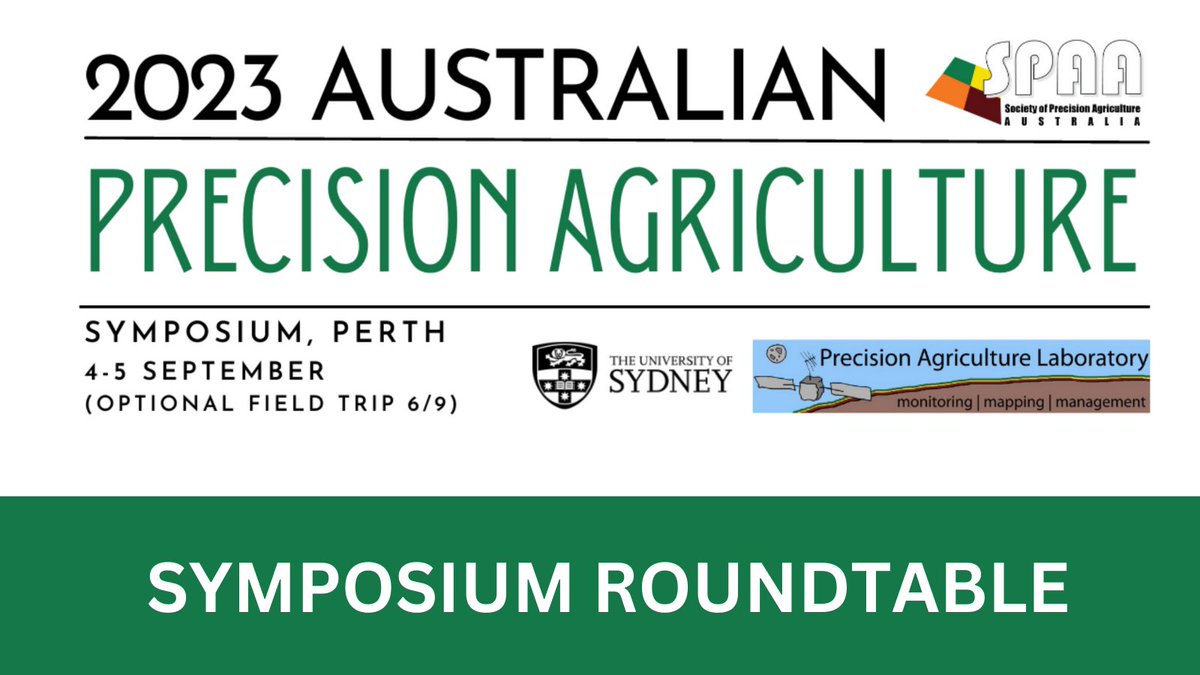 2023 AUSTRALIAN

SPAA
Society of Precision Agriculture
AUSTRALIA

PRECISION AGRICULTURE

SYMPOSIUM, PERTH
4-5 SEPTEMBER
(OPTIONAL FIELD TRIP 6/9)

THE UNIVERSITY OF SYDNEY

Precision Agriculture Laboratory
monitoring | mapping | management

SYMPOSIUM ROUNDTABLE